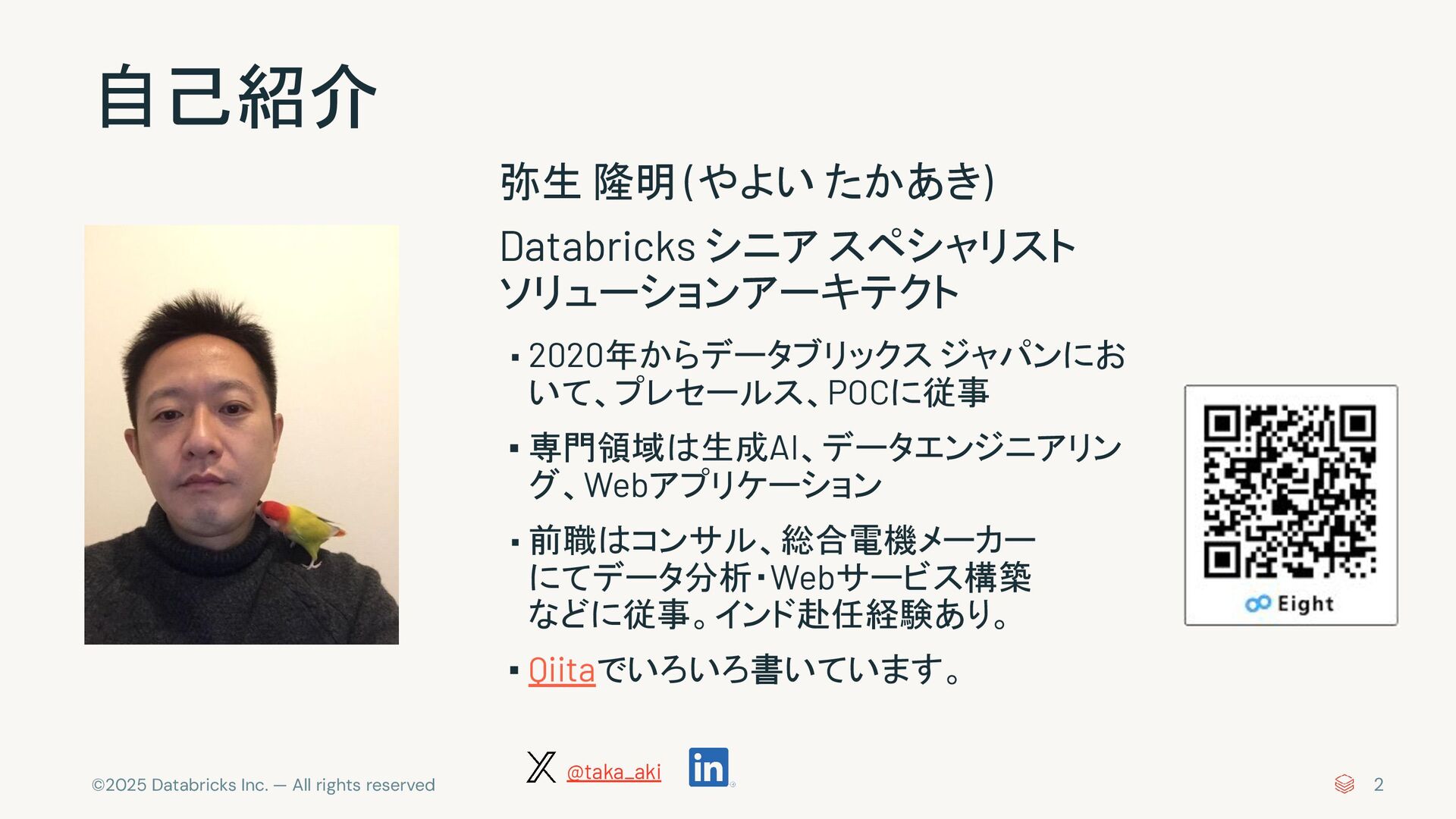 自己紹介

弥生 隆明(やよい たかあき)

Databricks シニア スペシャリスト ソリューションアーキテクト

▪ 2020年からデータブリックス ジャパンにおいて、プレセールス、POCに従事

▪ 専門領域は生成AI、データエンジニアリング、Webアプリケーション

▪ 前職はコンサル、総合電機メーカーにてデータ分析・Webサービス構築などに従事。インド赴任経験あり。

▪ Qiitaでいろいろ書いています。

Eight

@taka_aki

in

©2025 Databricks Inc. — All rights reserved

2